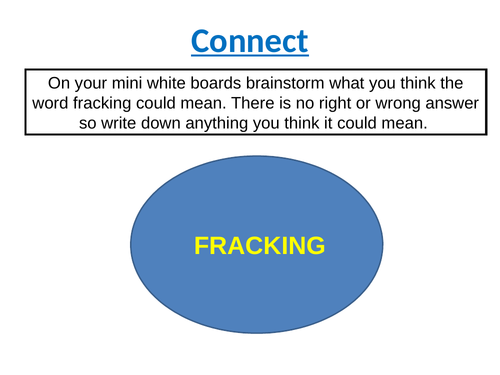 Connect

On your mini white boards brainstorm what you think the word fracking could mean. There is no right or wrong answer so write down anything you think it could mean.

FRACKING